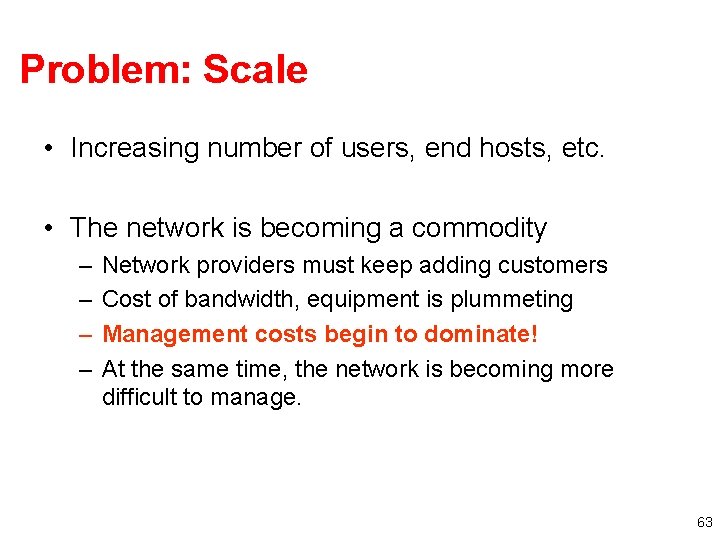 Problem: Scale

• Increasing number of users, end hosts, etc.

• The network is becoming a commodity
– Network providers must keep adding customers
– Cost of bandwidth, equipment is plummeting
– Management costs begin to dominate!
– At the same time, the network is becoming more difficult to manage.

63